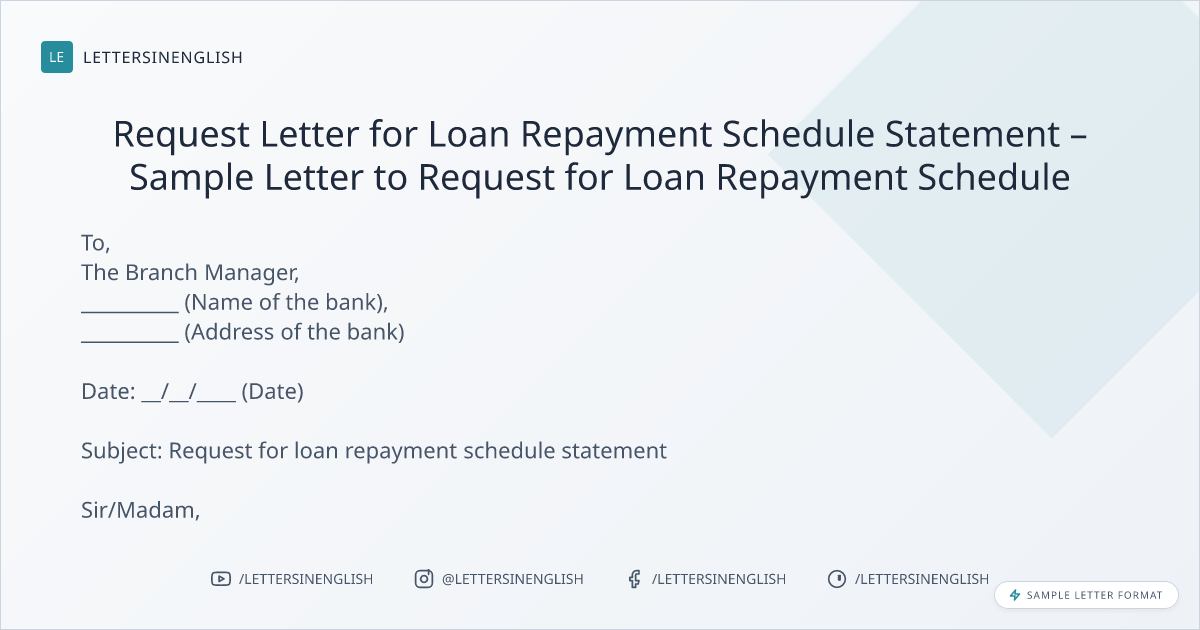 LE LETTERSINENGLISH

Request Letter for Loan Repayment Schedule Statement – Sample Letter to Request for Loan Repayment Schedule

To,
The Branch Manager,
__________ (Name of the bank),
__________ (Address of the bank)

Date: __/__/____ (Date)

Subject: Request for loan repayment schedule statement

Sir/Madam,

/LETTERSINENGLISH @LETTERSINENGLISH /LETTERSINENGLISH /LETTERSINENGLISH

SAMPLE LETTER FORMAT